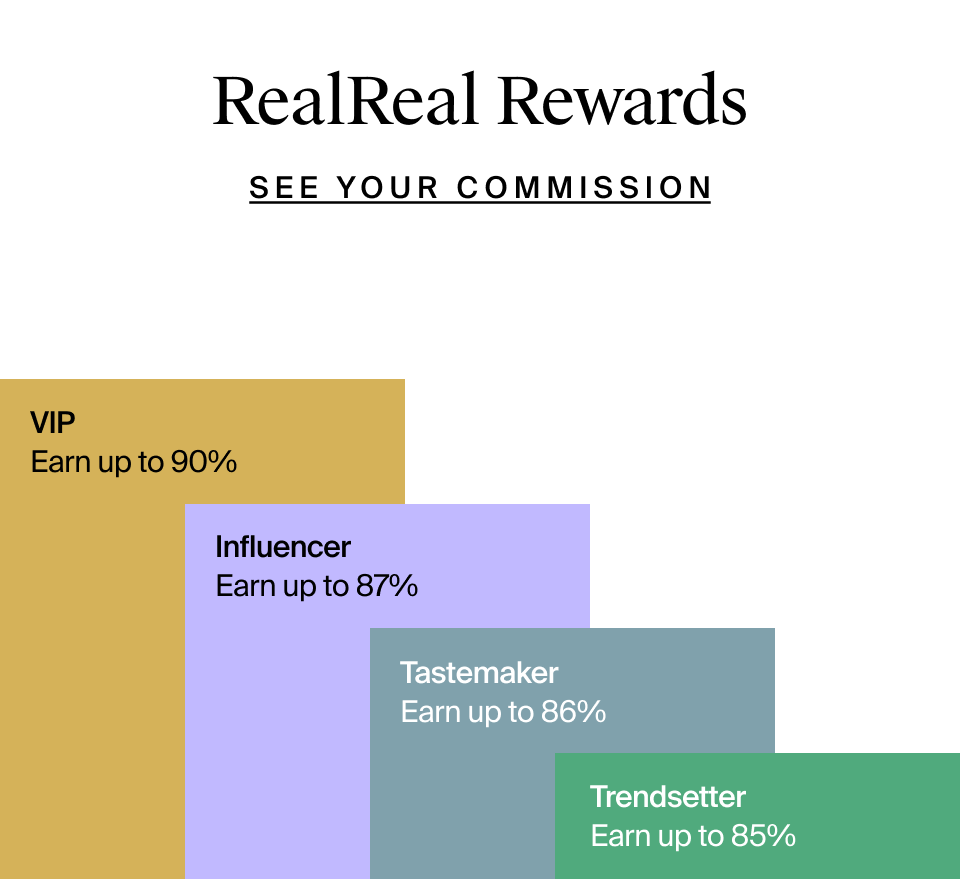 RealReal Rewards

SEE YOUR COMMISSION

VIP
Earn up to 90%

Influencer
Earn up to 87%

Tastemaker
Earn up to 86%

Trendsetter
Earn up to 85%